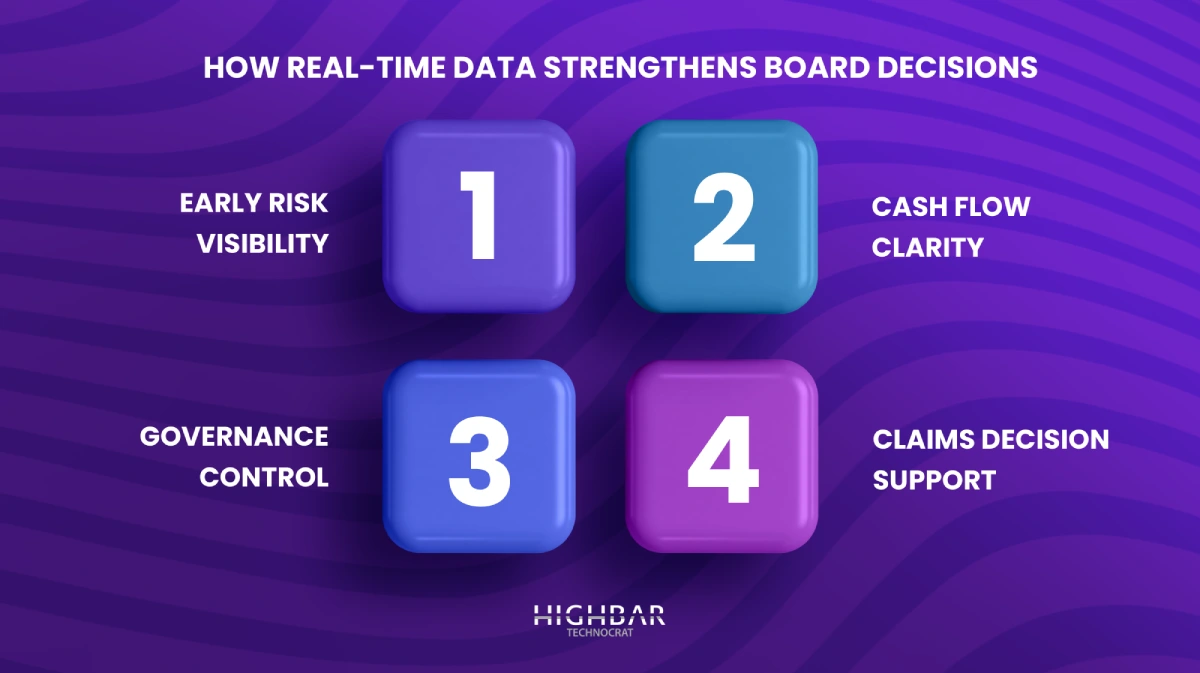 HOW REAL-TIME DATA STRENGTHENS BOARD DECISIONS

EARLY RISK VISIBILITY

1

2

CASH FLOW CLARITY

GOVERNANCE CONTROL

3

4

CLAIMS DECISION SUPPORT

HIGHBAR
TECHNOCRAT